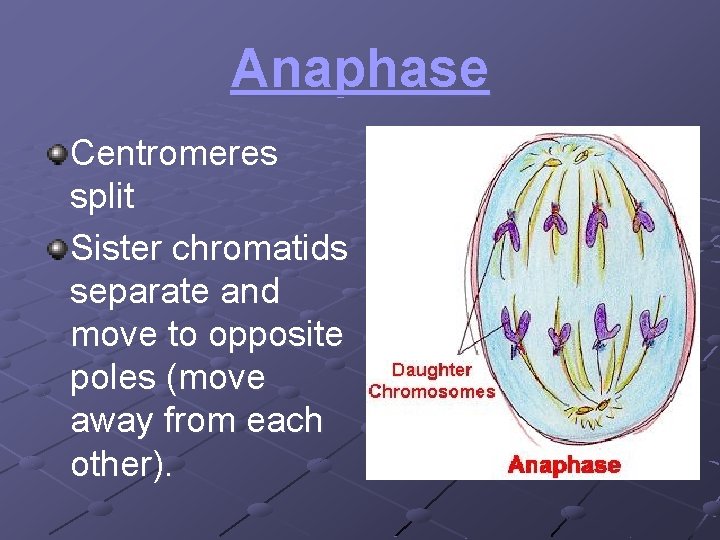 Anaphase

Centromeres split

Sister chromatids separate and move to opposite poles (move away from each other).

Daughter Chromosomes

Anaphase